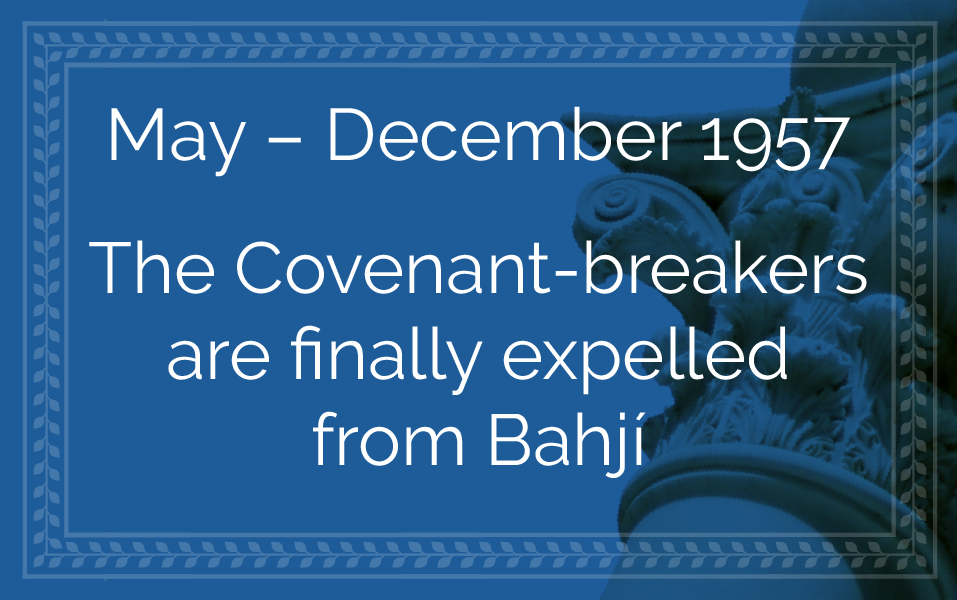 May – December 1957

The Covenant-breakers are finally expelled from Bahjí